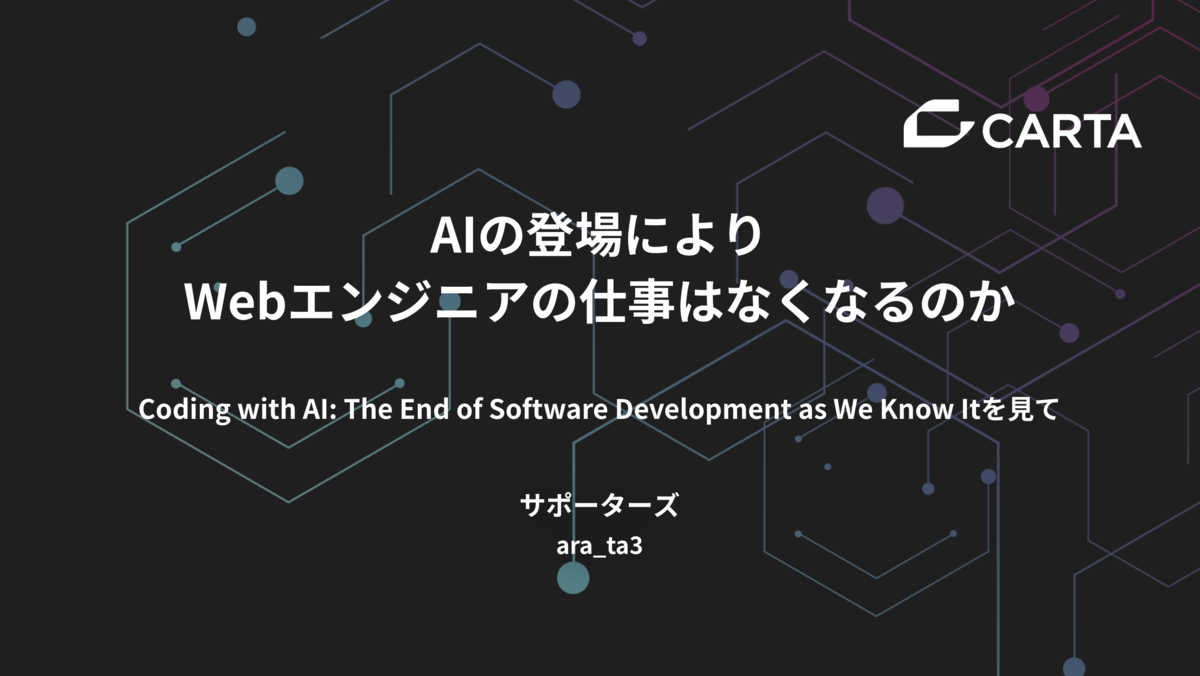 CARTA

AIの登場により
Webエンジニアの仕事はなくなるのか

Coding with AI: The End of Software Development as We Know Itを見て

サポーターズ
ara_ta3